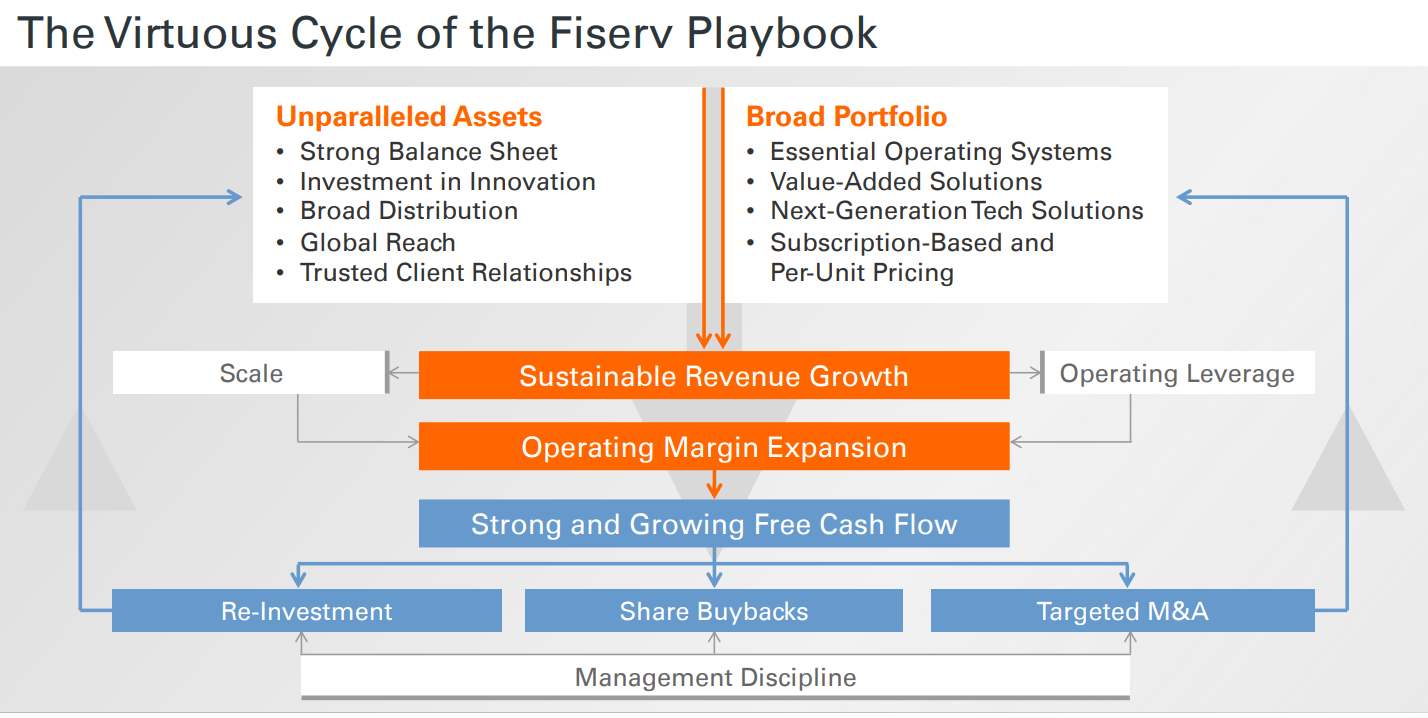 The Virtuous Cycle of the Fiserv Playbook

Unparalleled Assets
• Strong Balance Sheet
• Investment in Innovation
• Broad Distribution
• Global Reach
• Trusted Client Relationships

Broad Portfolio
• Essential Operating Systems
• Value-Added Solutions
• Next-Generation Tech Solutions
• Subscription-Based and Per-Unit Pricing

Scale

Sustainable Revenue Growth

Operating Leverage

Operating Margin Expansion

Strong and Growing Free Cash Flow

Re-Investment

Share Buybacks

Targeted M&A

Management Discipline